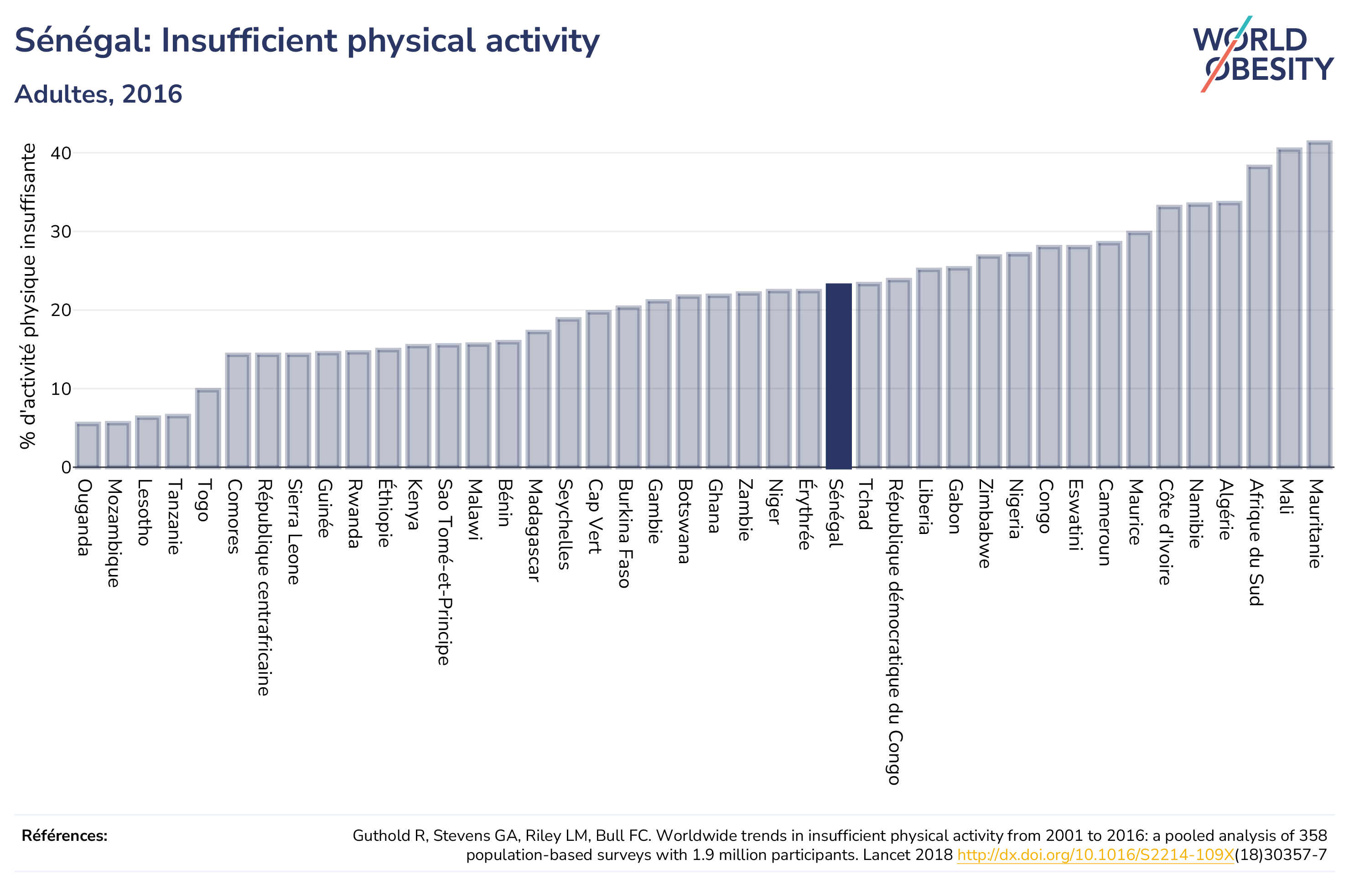 Sénégal: Insufficient physical activity

Adultes, 2016

WORLD OBESITY

% d'activité physique insuffisante

40
30
20
10
0

Ouganda
Mozambique
Lesotho
Tanzanie
Togo
Comores
République centrafricaine
Sierra Leone
Guinée
Rwanda
Éthiopie
Kenya
Sao Tomé-et-Principe
Malawi
Bénin
Madagascar
Seychelles
Cap Vert
Burkina Faso
Gambie
Botswana
Ghana
Zambie
Niger
Érythrée
Sénégal
Tchad
République démocratique du Congo
Liberia
Gabon
Zimbabwe
Nigeria
Congo
Eswatini
Cameroun
Maurice
Côte d'Ivoire
Namibie
Algérie
Afrique du Sud
Mali
Mauritanie

Références:

Guthold R, Stevens GA, Riley LM, Bull FC. Worldwide trends in insufficient physical activity from 2001 to 2016: a pooled analysis of 358 population-based surveys with 1.9 million participants. Lancet 2018 http://dx.doi.org/10.1016/S2214-109X(18)30357-7